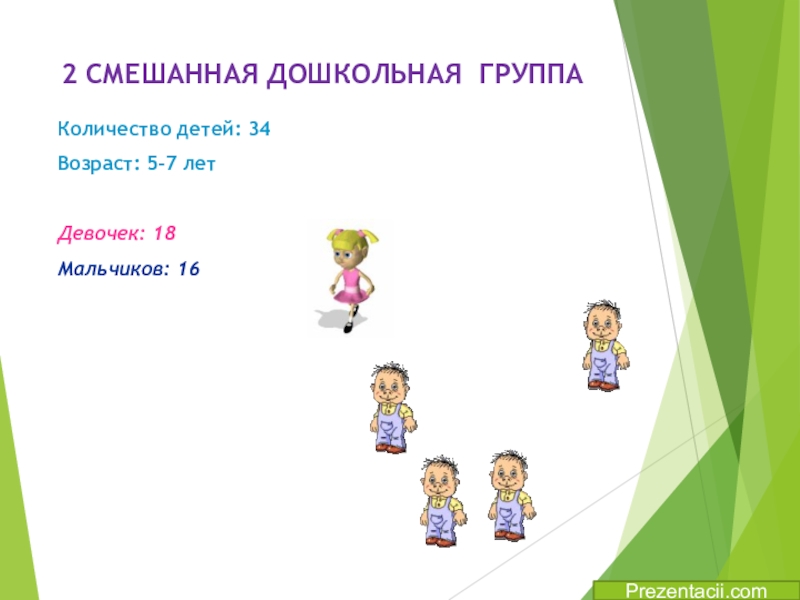 2 СМЕШАННАЯ ДОШКОЛЬНАЯ ГРУППА

Количество детей: 34

Возраст: 5-7 лет

Девочек: 18

Мальчиков: 16

Prezentacii.com